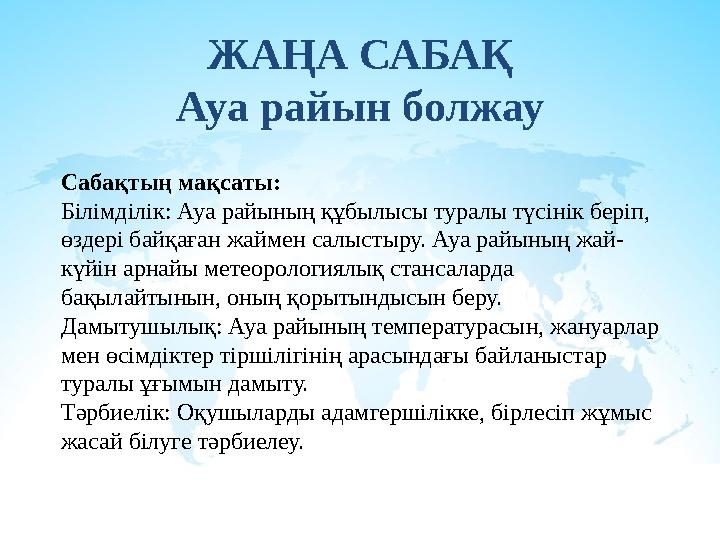 ЖАҢА САБАҚ
Ауа райын болжау

Сабақтың мақсаты:
Білімділік: Ауа райының құбылысы туралы түсінік беріп, өздері байқаған жаймен салыстыру. Ауа райының жай-күйін арнайы метеорологиялық стансаларда бақылайтынын, оның қорытындысын беру.
Дамытушылық: Ауа райының температурасын, жануарлар мен өсімдіктер тіршілігінің арасындағы байланыстар туралы ұғымын дамыту.
Тәрбиелік: Оқушыларды адамгершілікке, бірлесіп жұмыс жасай білуге тәрбиелеу.